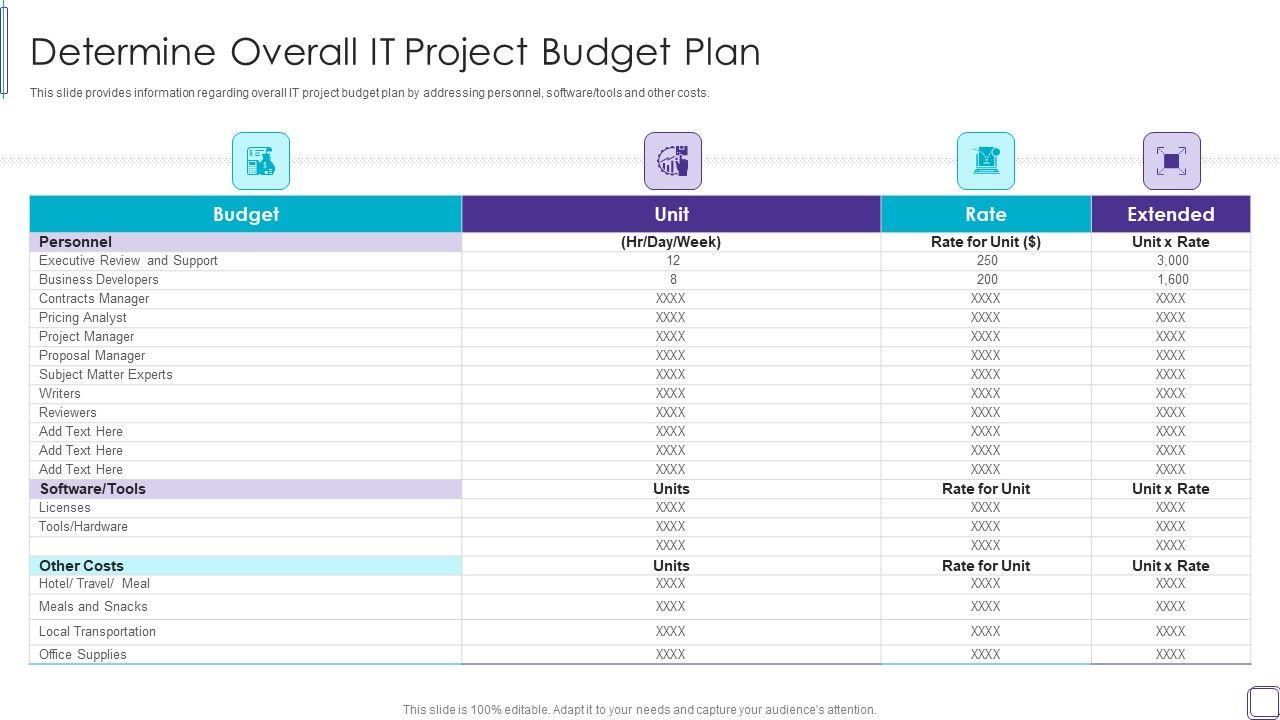 Determine Overall IT Project Budget Plan

This slide provides information regarding overall IT project budget plan by addressing personnel, software/tools and other costs.

| Budget | Unit | Rate | Extended |
|---|---|---|---|
| Personnel | (Hr/Day/Week) | Rate for Unit ($) | Unit x Rate |
| Executive Review and Support | 12 | 250 | 3,000 |
| Business Developers | 8 | 200 | 1,600 |
| Contracts Manager | XXXX | XXXX | XXXX |
| Pricing Analyst | XXXX | XXXX | XXXX |
| Project Manager | XXXX | XXXX | XXXX |
| Proposal Manager | XXXX | XXXX | XXXX |
| Subject Matter Experts | XXXX | XXXX | XXXX |
| Writers | XXXX | XXXX | XXXX |
| Reviewers | XXXX | XXXX | XXXX |
| Add Text Here | XXXX | XXXX | XXXX |
| Add Text Here | XXXX | XXXX | XXXX |
| Add Text Here | XXXX | XXXX | XXXX |
| Software/Tools | Units | Rate for Unit | Unit x Rate |
| Licenses | XXXX | XXXX | XXXX |
| Tools/Hardware | XXXX | XXXX | XXXX |
| | XXXX | XXXX | XXXX |
| Other Costs | Units | Rate for Unit | Unit x Rate |
| Hotel/ Travel/ Meal | XXXX | XXXX | XXXX |
| Meals and Snacks | XXXX | XXXX | XXXX |
| Local Transportation | XXXX | XXXX | XXXX |
| Office Supplies | XXXX | XXXX | XXXX |

This slide is 100% editable. Adapt it to your needs and capture your audience's attention.